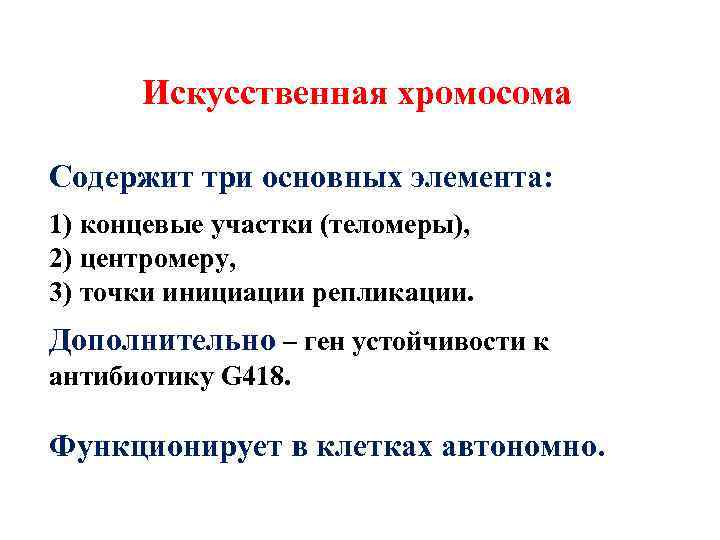 Искусственная хромосома

Содержит три основных элемента:

1) концевые участки (теломеры),
2) центромеру,
3) точки инициации репликации.

Дополнительно – ген устойчивости к антибиотику G418.

Функционирует в клетках автономно.